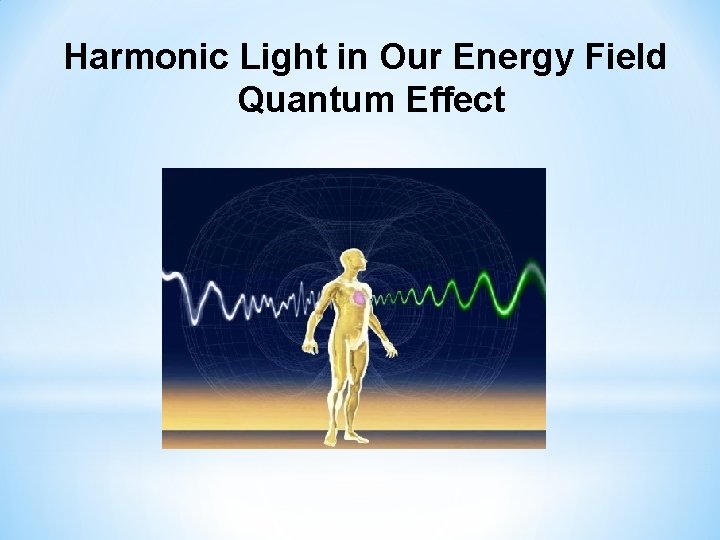 Harmonic Light in Our Energy Field
Quantum Effect